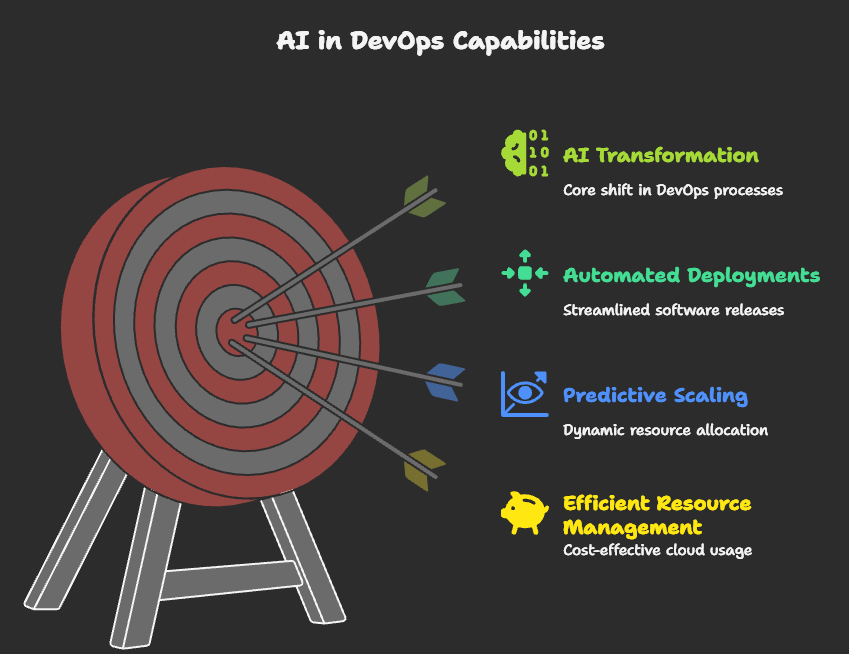 AI in DevOps Capabilities

01
10
01

AI Transformation

Core shift in DevOps processes

Automated Deployments

Streamlined software releases

Predictive Scaling

Dynamic resource allocation

Efficient Resource Management

Cost-effective cloud usage